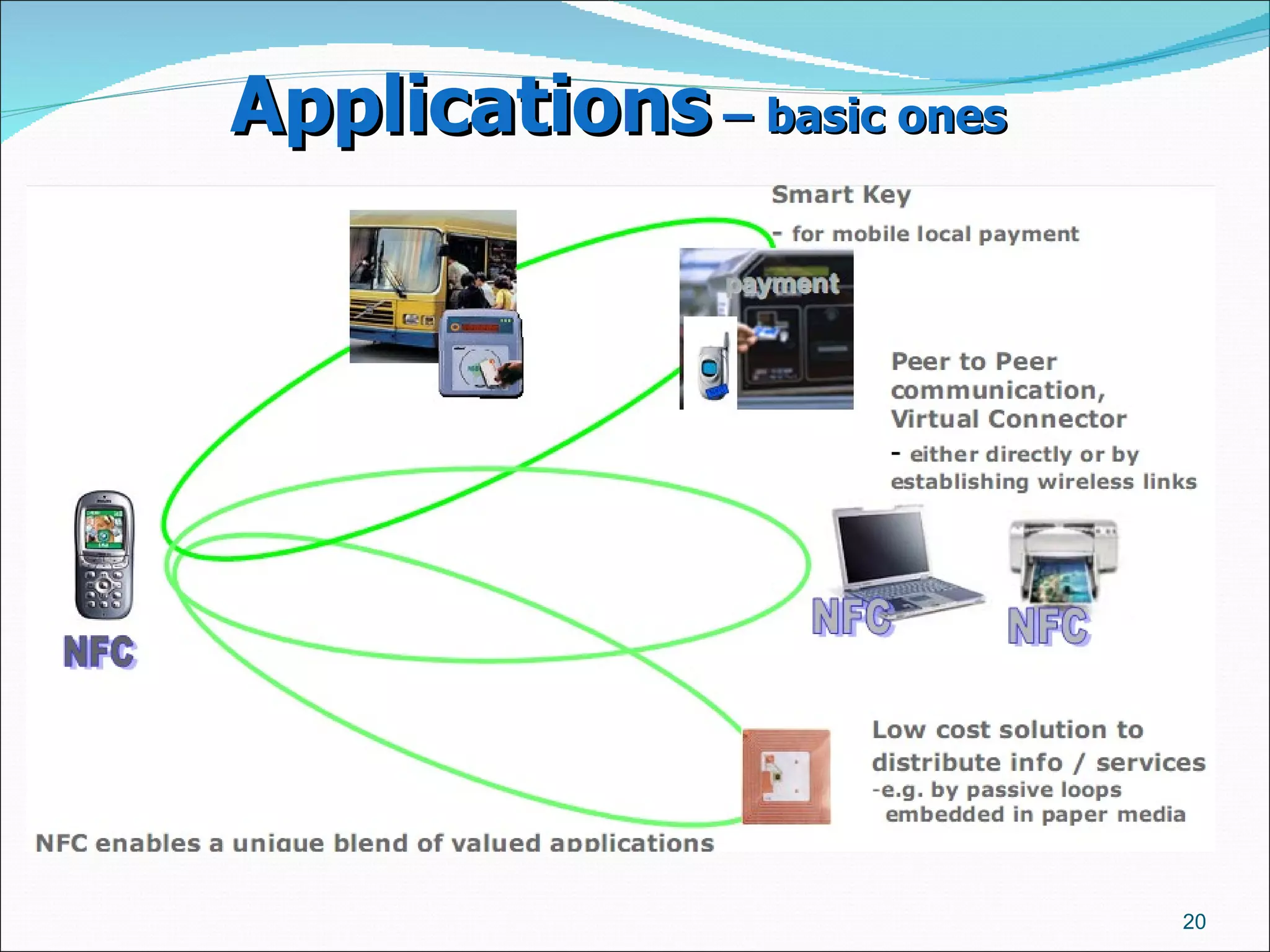 Applications – basic ones

Smart Key

- for mobile local payment

payment

Peer to Peer communication, Virtual Connector

- either directly or by establishing wireless links

NFC

NFC

NFC

Low cost solution to distribute info / services

-e.g. by passive loops embedded in paper media

NFC enables a unique blend of valued applications

20